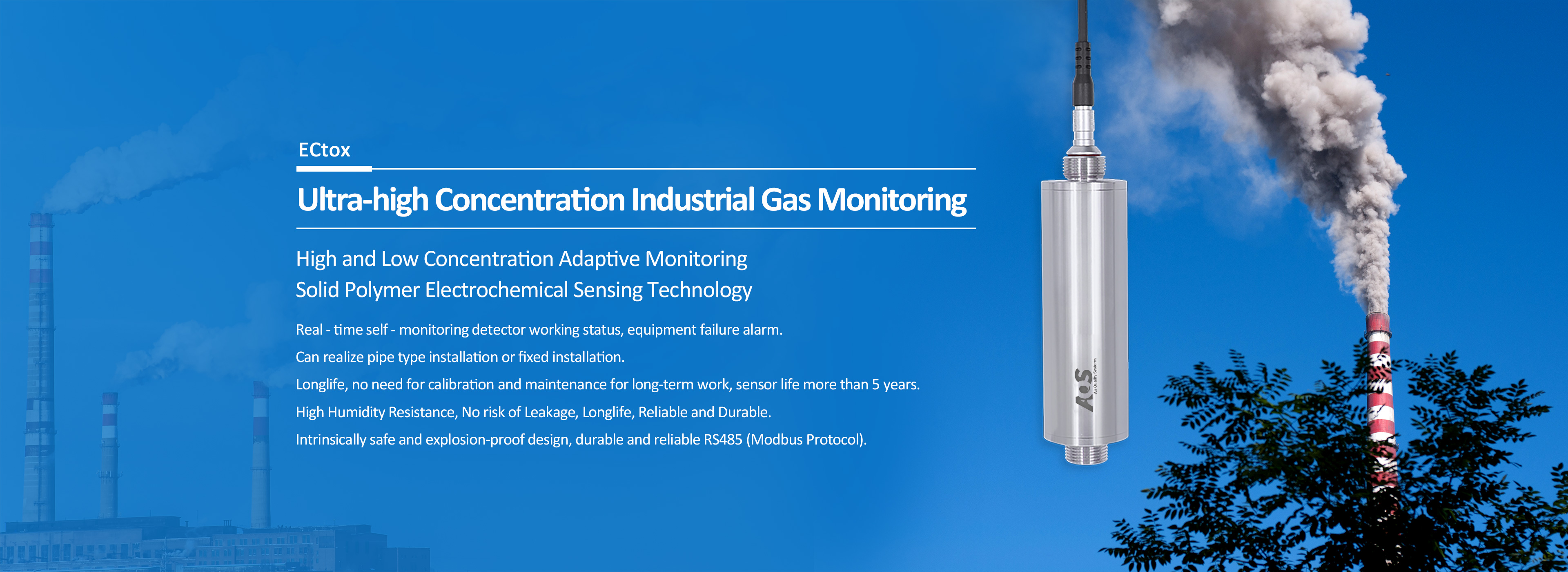 ECtox

Ultra-high Concentration Industrial Gas Monitoring

High and Low Concentration Adaptive Monitoring
Solid Polymer Electrochemical Sensing Technology

Real - time self - monitoring detector working status, equipment failure alarm.
Can realize pipe type installation or fixed installation.
Longlife, no need for calibration and maintenance for long-term work, sensor life more than 5 years.
High Humidity Resistance, No risk of Leakage, Longlife, Reliable and Durable.
Intrinsically safe and explosion-proof design, durable and reliable RS485 (Modbus Protocol).

AQS
Air Quality Systems